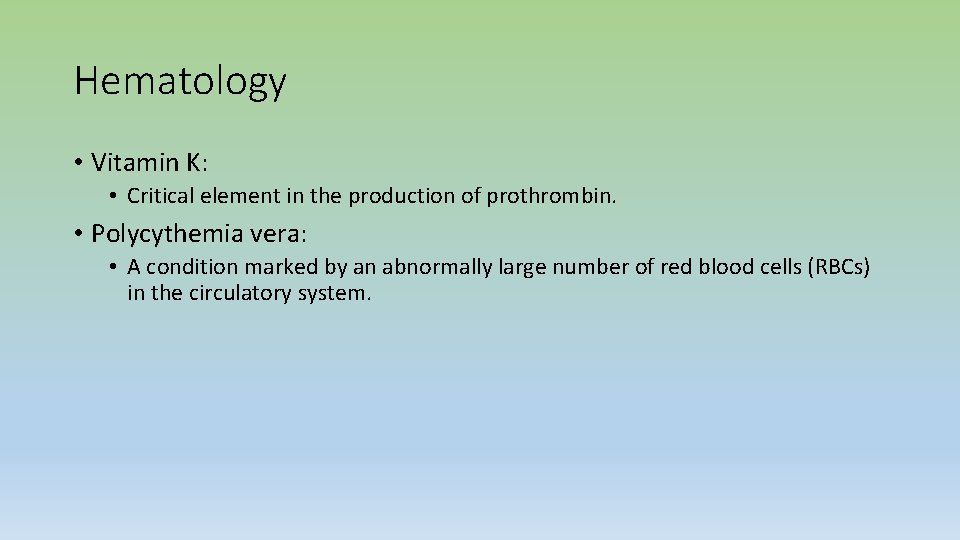 Hematology

• Vitamin K:
  • Critical element in the production of prothrombin.
• Polycythemia vera:
  • A condition marked by an abnormally large number of red blood cells (RBCs) in the circulatory system.